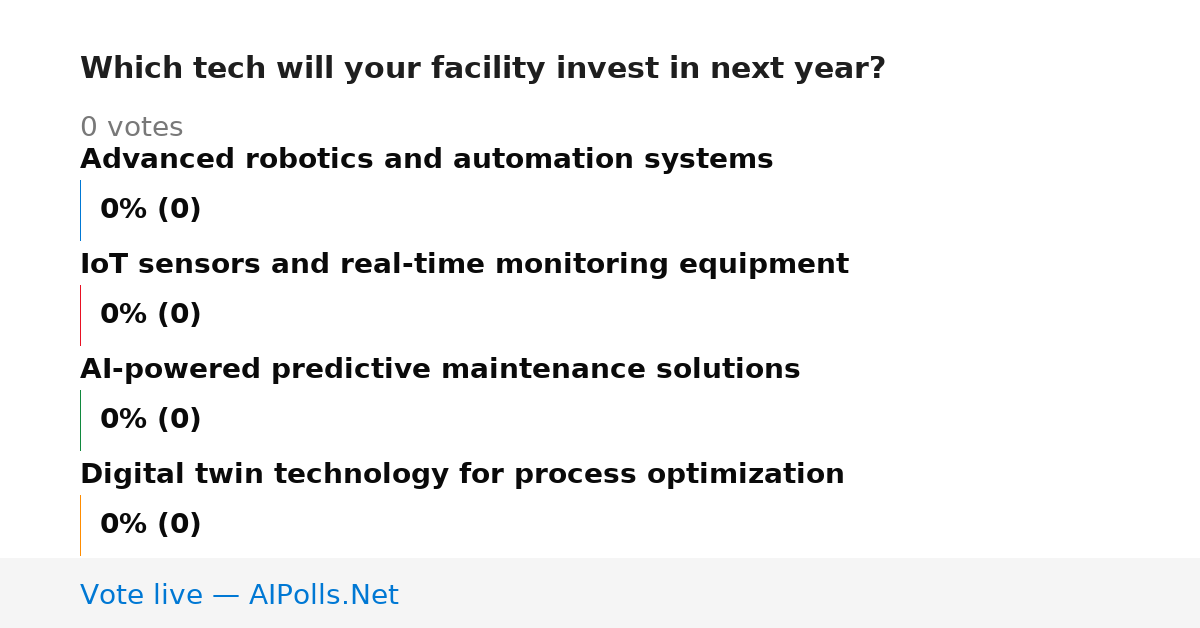 Which tech will your facility invest in next year?

0 votes

Advanced robotics and automation systems

0% (0)

IoT sensors and real-time monitoring equipment

0% (0)

AI-powered predictive maintenance solutions

0% (0)

Digital twin technology for process optimization

0% (0)

Vote live — AIPolls.Net